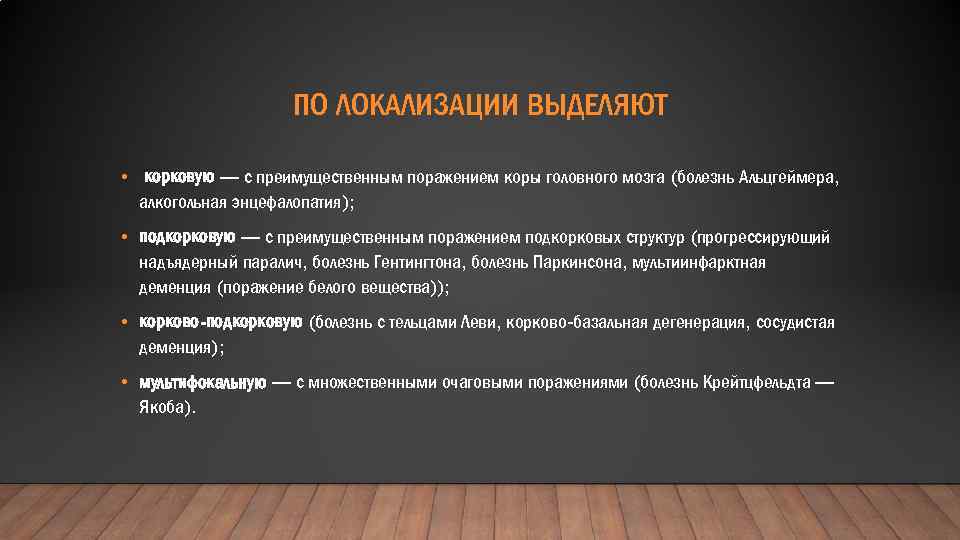 ПО ЛОКАЛИЗАЦИИ ВЫДЕЛЯЮТ

• корковую — с преимущественным поражением коры головного мозга (болезнь Альцгеймера, алкогольная энцефалопатия);

• подкорковую — с преимущественным поражением подкорковых структур (прогрессирующий надъядерный паралич, болезнь Гентингтона, болезнь Паркинсона, мультиинфарктная деменция (поражение белого вещества));

• корково-подкорковую (болезнь с тельцами Леви, корково-базальная дегенерация, сосудистая деменция);

• мультифокальную — с множественными очаговыми поражениями (болезнь Крейтцфельдта — Якоба).